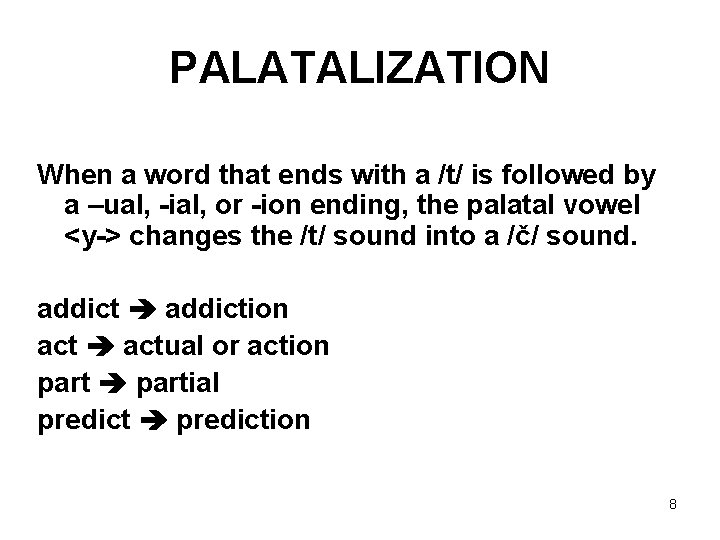 PALATALIZATION

When a word that ends with a /t/ is followed by a –ual, -ial, or -ion ending, the palatal vowel <y-> changes the /t/ sound into a /č/ sound.

addict ➔ addiction
act ➔ actual or action
part ➔ partial
predict ➔ prediction

8